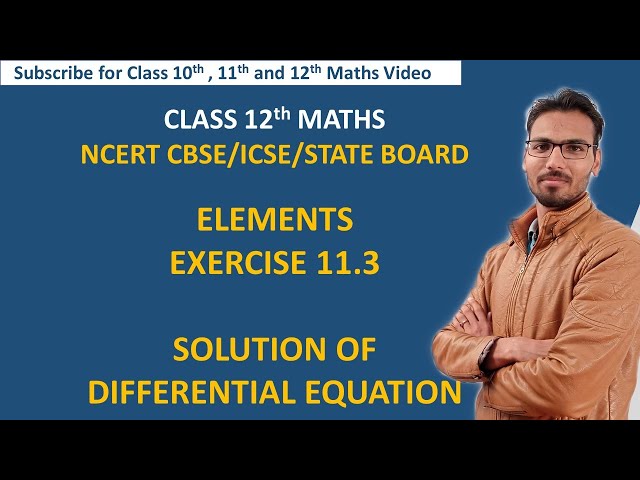 Subscribe for Class 10$^{th}$ , 11$^{th}$ and 12$^{th}$ Maths Video

CLASS 12$^{th}$ MATHS
NCERT CBSE/ICSE/STATE BOARD

ELEMENTS
EXERCISE 11.3

SOLUTION OF
DIFFERENTIAL EQUATION